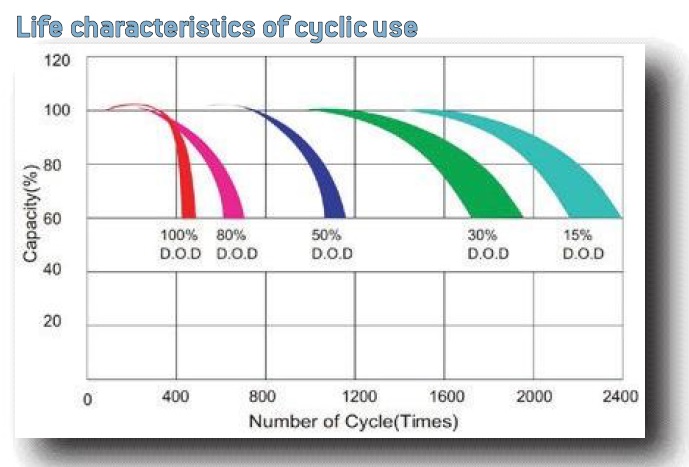 Life characteristics of cyclic use

120
100
80
60
40
20
Capacity(%)

100% D.O.D
80% D.O.D
50% D.O.D
30% D.O.D
15% D.O.D

0
400
800
1200
1600
2000
2400
Number of Cycle(Times)